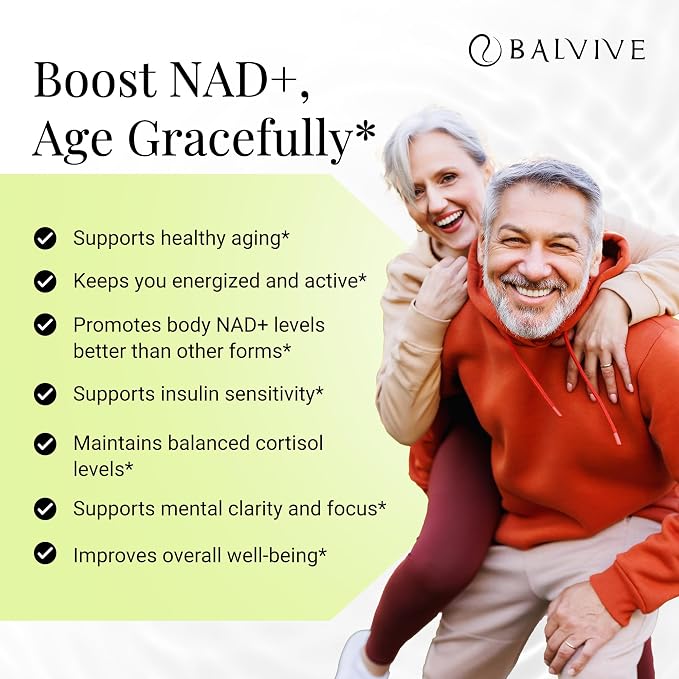 BALVIVE

Boost NAD+, Age Gracefully*

Supports healthy aging*

Keeps you energized and active*

Promotes body NAD+ levels better than other forms*

Supports insulin sensitivity*

Maintains balanced cortisol levels*

Supports mental clarity and focus*

Improves overall well-being*